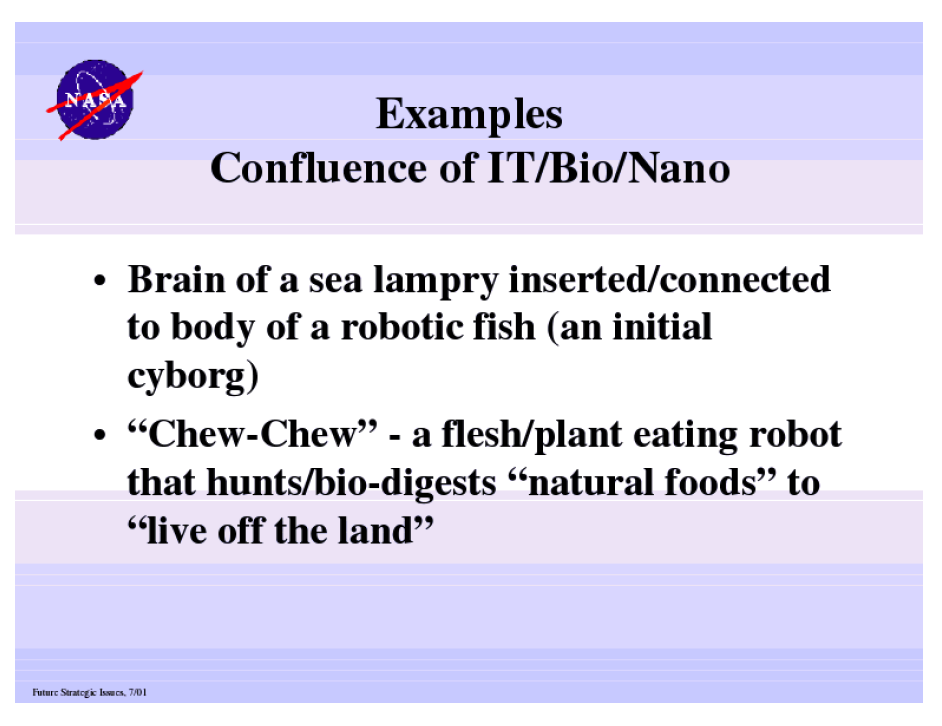 NASA

Examples
Confluence of IT/Bio/Nano

• Brain of a sea lampry inserted/connected to body of a robotic fish (an initial cyborg)

• “Chew-Chew” - a flesh/plant eating robot that hunts/bio-digests “natural foods” to “live off the land”

Future Strategic Issues, 7/01